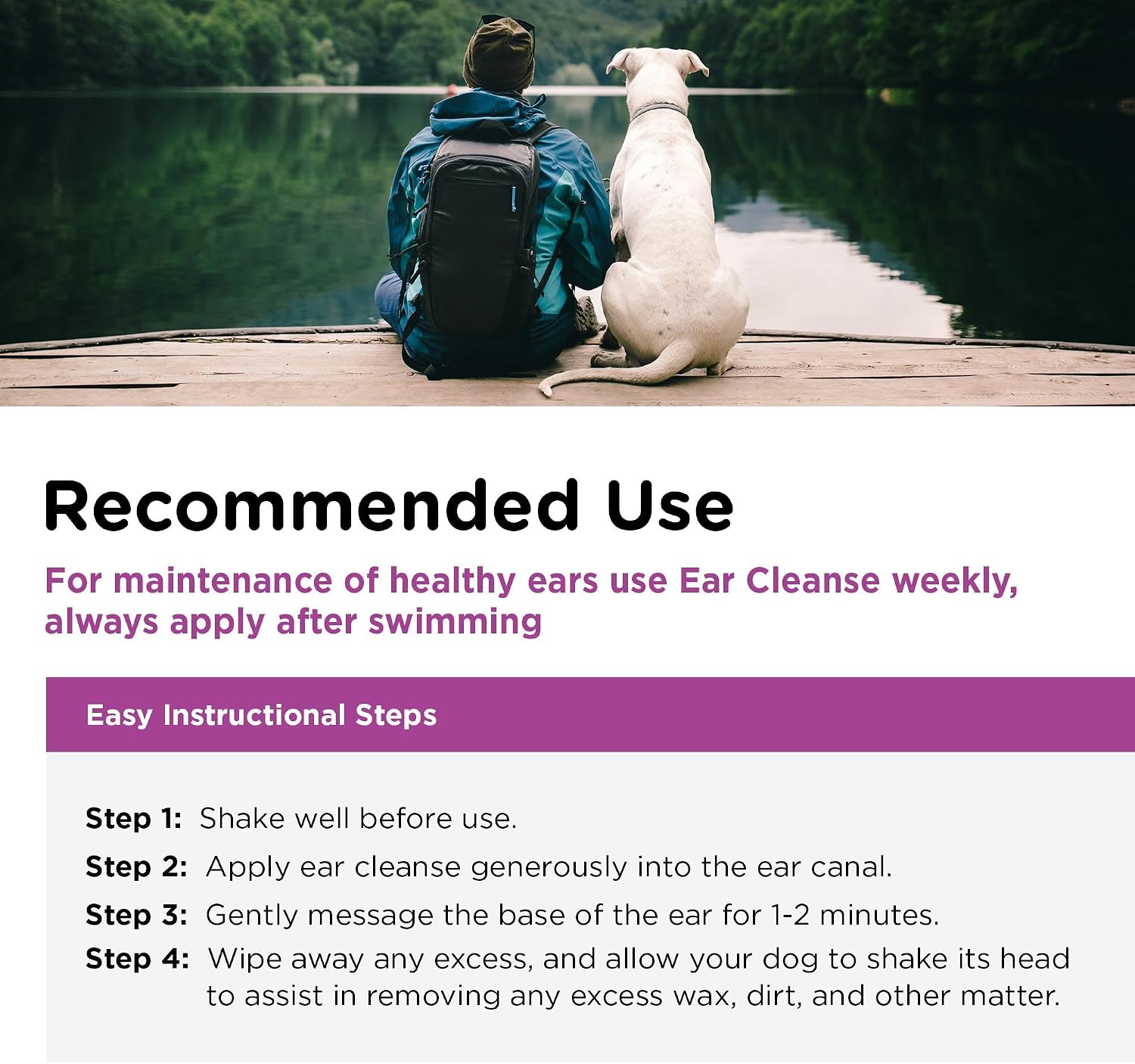 Recommended Use

For maintenance of healthy ears use Ear Cleanse weekly, always apply after swimming

Easy Instructional Steps

Step 1: Shake well before use.

Step 2: Apply ear cleanse generously into the ear canal.

Step 3: Gently message the base of the ear for 1-2 minutes.

Step 4: Wipe away any excess, and allow your dog to shake its head to assist in removing any excess wax, dirt, and other matter.